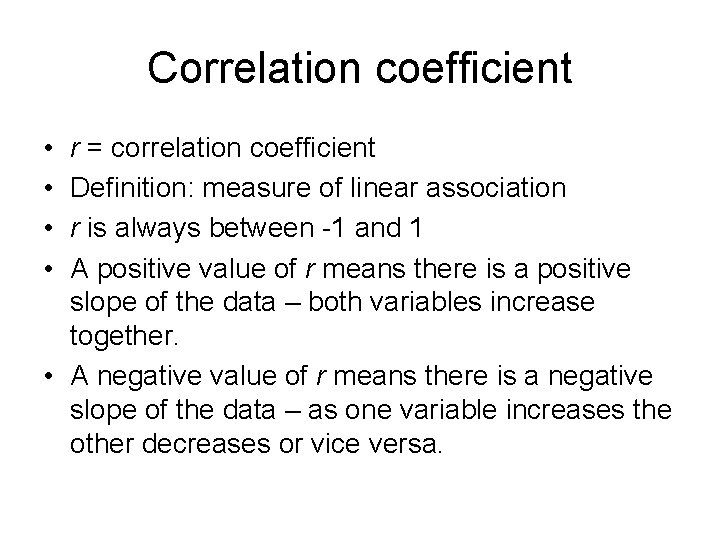 Correlation coefficient

• $r$ = correlation coefficient
• Definition: measure of linear association
• $r$ is always between -1 and 1
• A positive value of $r$ means there is a positive slope of the data – both variables increase together.
• A negative value of $r$ means there is a negative slope of the data – as one variable increases the other decreases or vice versa.